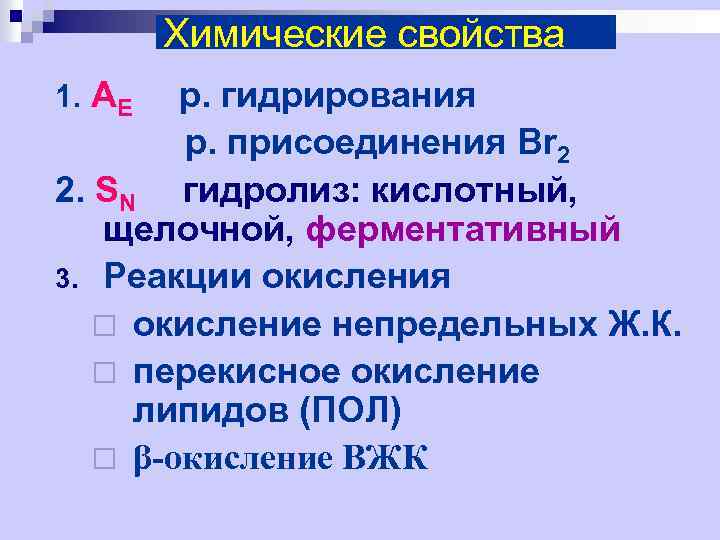 Химические свойства

1. $A_E$ р. гидрирования

р. присоединения $Br_2$

2. $S_N$ гидролиз: кислотный, щелочной, ферментативный

3. Реакции окисления

□ окисление непредельных Ж.К.

□ перекисное окисление липидов (ПОЛ)

□ β-окисление ВЖК